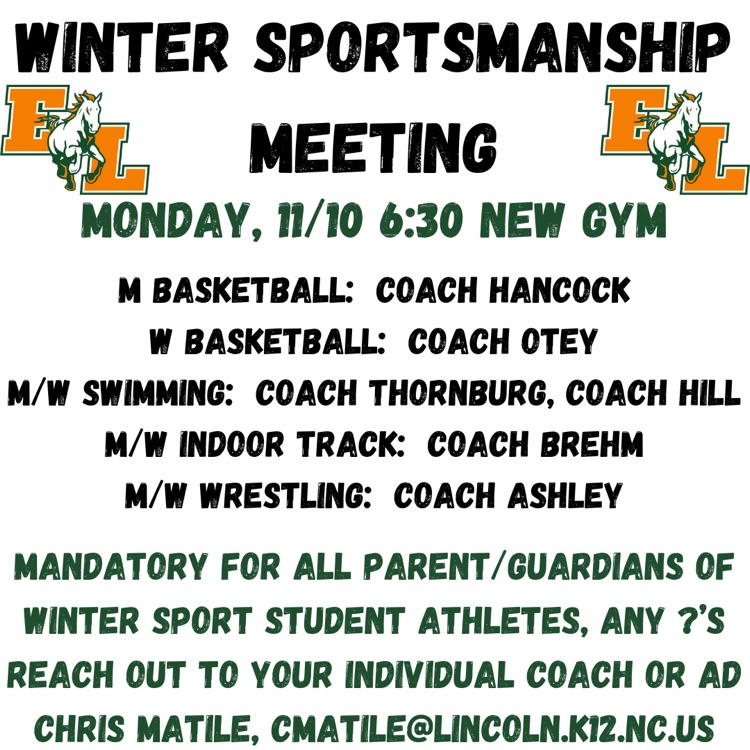 WINTER SPORTSMANSHIP MEETING

EL

EL

MONDAY, 11/10 6:30 NEW GYM

M BASKETBALL: COACH HANCOCK
W BASKETBALL: COACH OTEY
M/W SWIMMING: COACH THORNBURG, COACH HILL
M/W INDOOR TRACK: COACH BREHM
M/W WRESTLING: COACH ASHLEY

MANDATORY FOR ALL PARENT/GUARDIANS OF WINTER SPORT STUDENT ATHLETES, ANY ?'S REACH OUT TO YOUR INDIVIDUAL COACH OR AD CHRIS MATILE, CMATILE@LINCOLN.K12.NC.US